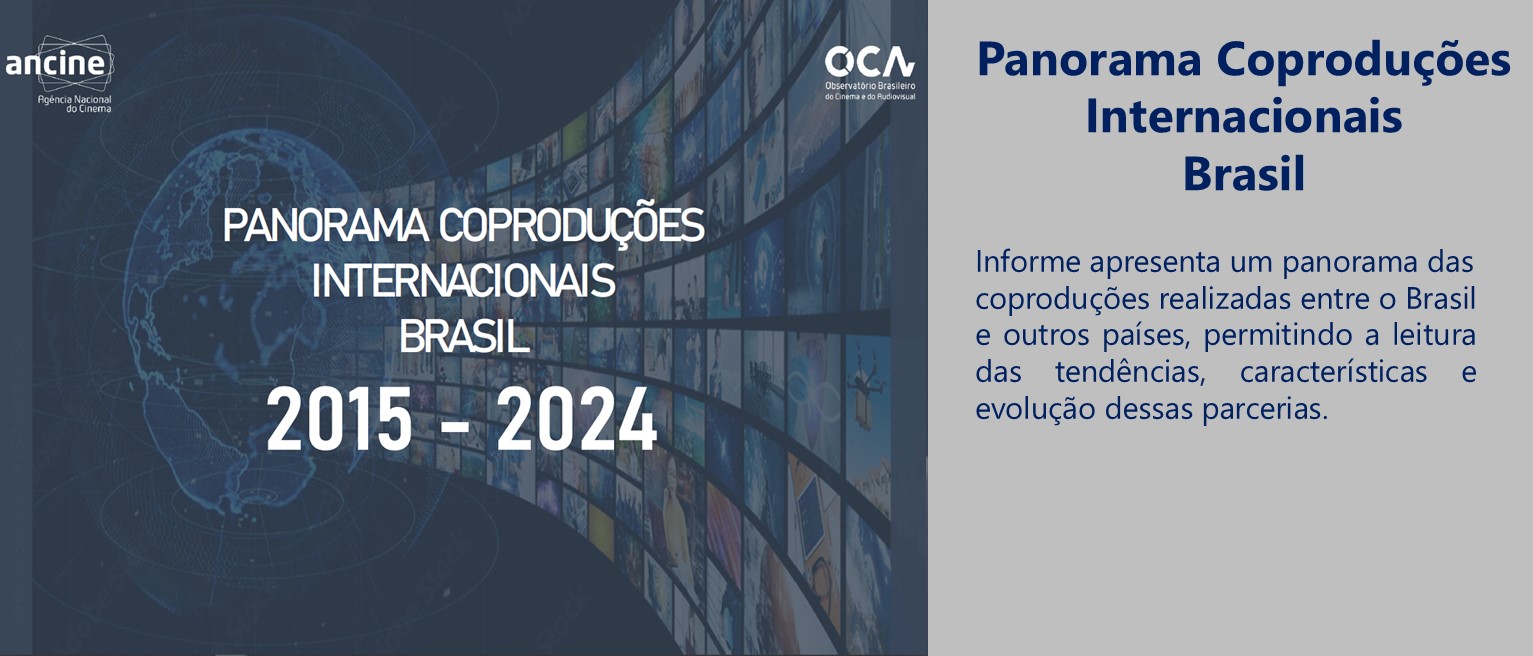 ancine
Agência Nacional do Cinema

OCA
Observatório Brasileiro do Cinema e do Audiovisual

PANORAMA COPRODUÇÕES INTERNACIONAIS BRASIL
2015 - 2024

Panorama Coproduções Internacionais Brasil

Informe apresenta um panorama das coproduções realizadas entre o Brasil e outros países, permitindo a leitura das tendências, características e evolução dessas parcerias.